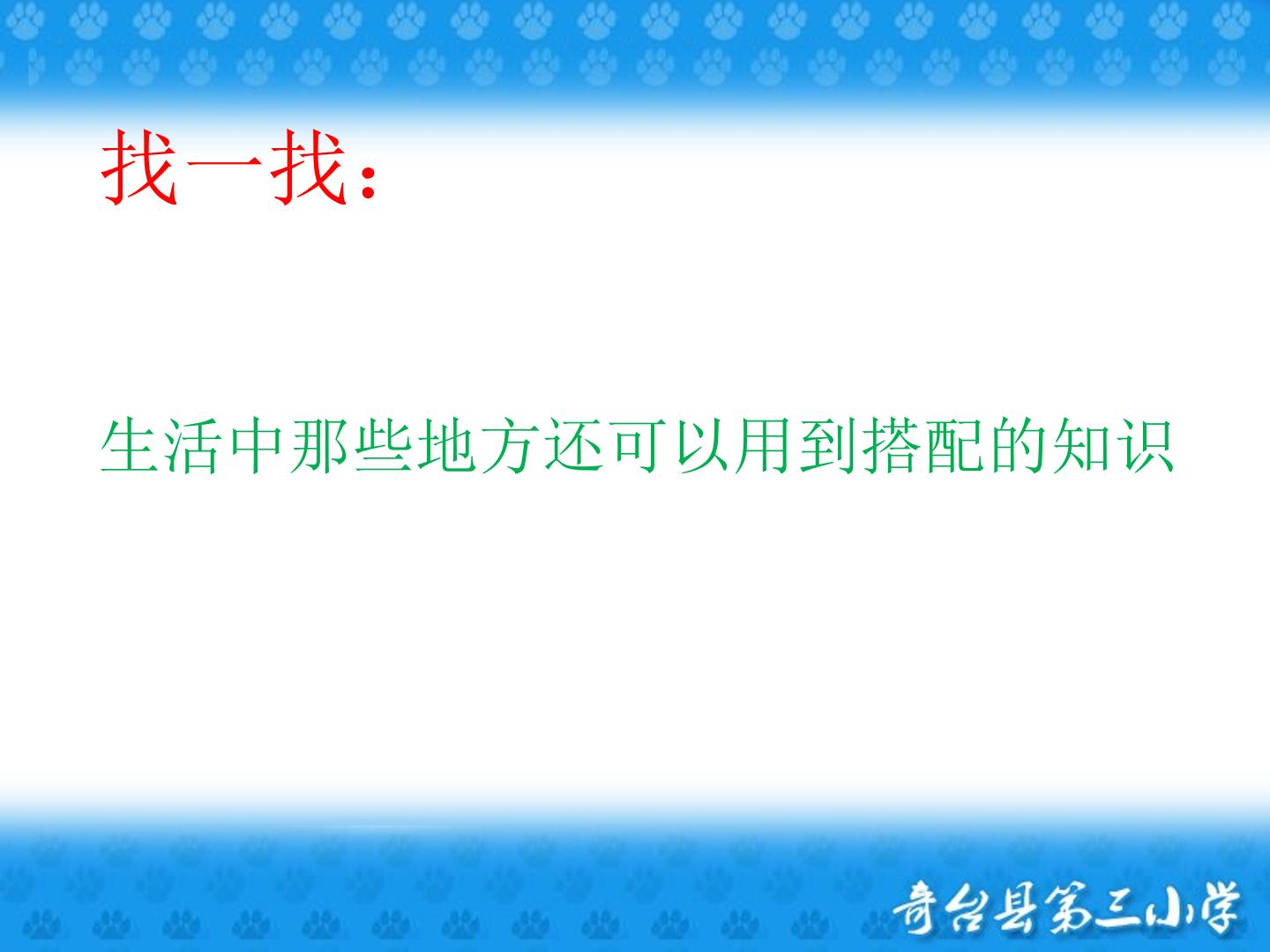 找一找:

生活中那些地方还可以用到搭配的知识

奇台县第三小学